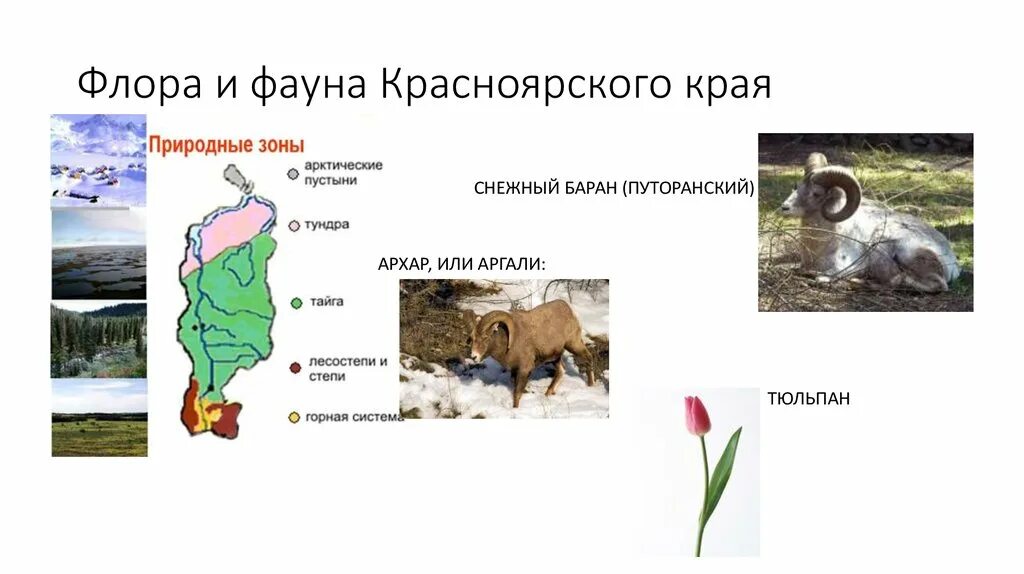 Флора и фауна Красноярского края

Природные зоны

арктические пустыни

тундра

тайга

лесостепи и степи

горная система

СНЕЖНЫЙ БАРАН (ПУТОРАНСКИЙ)

АРХАР, ИЛИ АРГАЛИ:

ТЮЛЬПАН